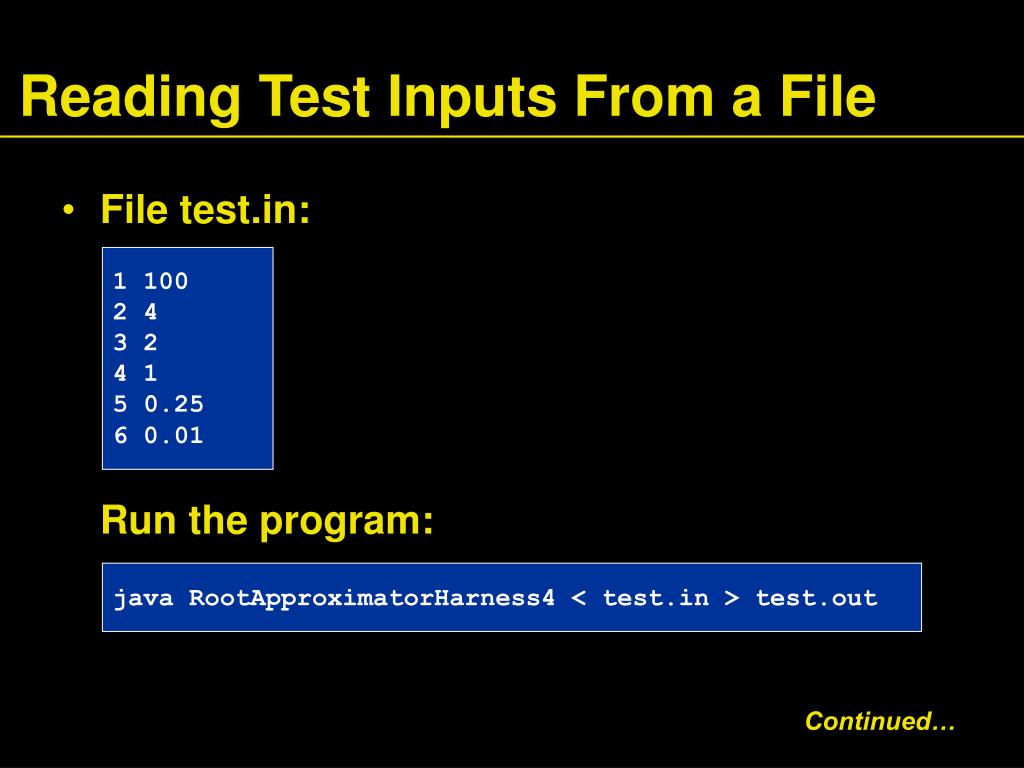 Reading Test Inputs From a File

• File test.in:

1 100
2 4
3 2
4 1
5 0.25
6 0.01

Run the program:

java RootApproximatorHarness4 < test.in > test.out

Continued…